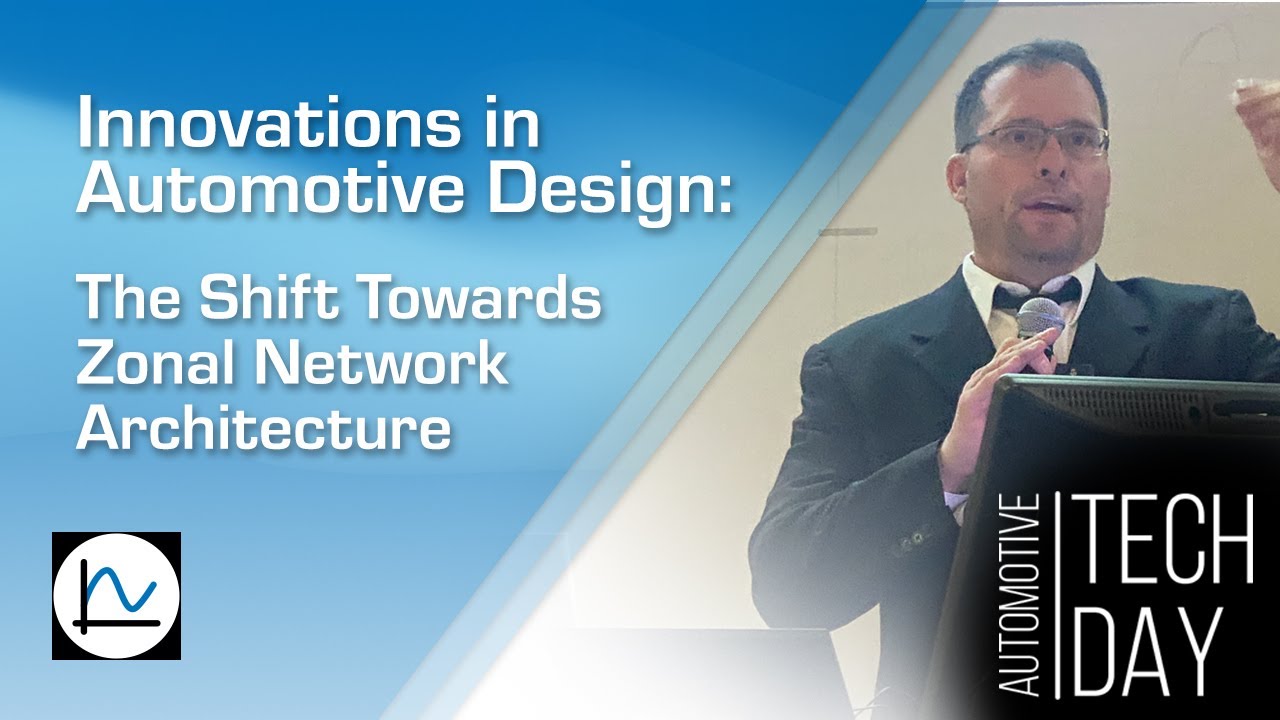 Innovations in Automotive Design:

The Shift Towards Zonal Network Architecture

AUTOMOTIVE TECH DAY